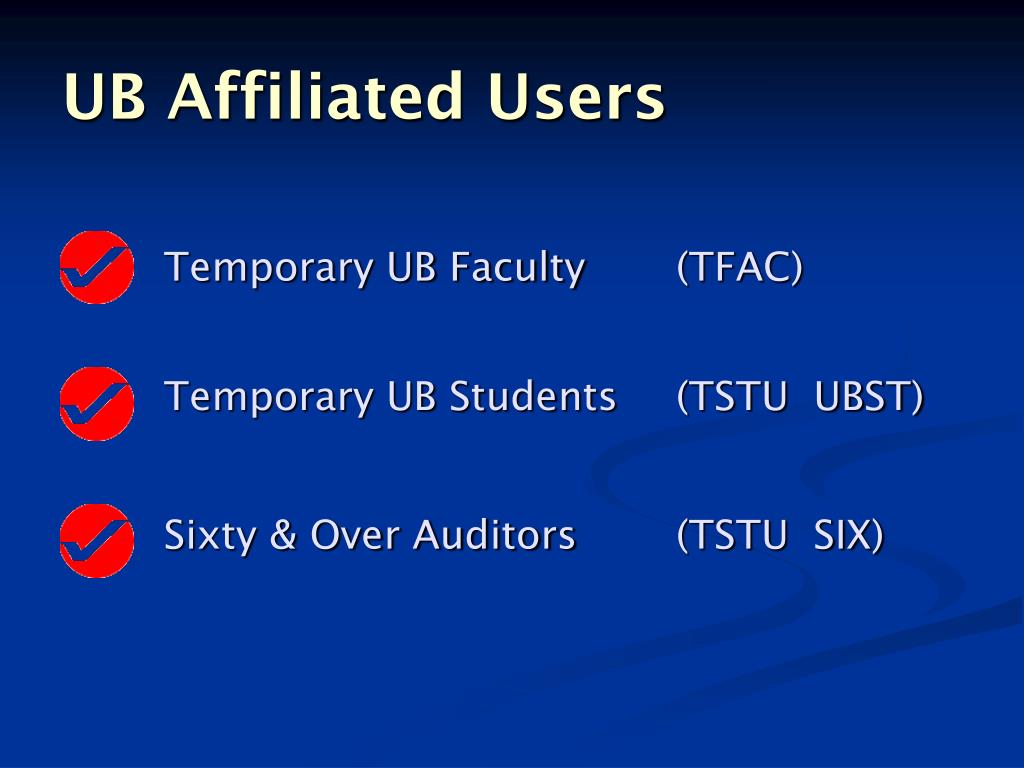 UB Affiliated Users

Temporary UB Faculty (TFAC)

Temporary UB Students (TSTU UBST)

Sixty & Over Auditors (TSTU SIX)